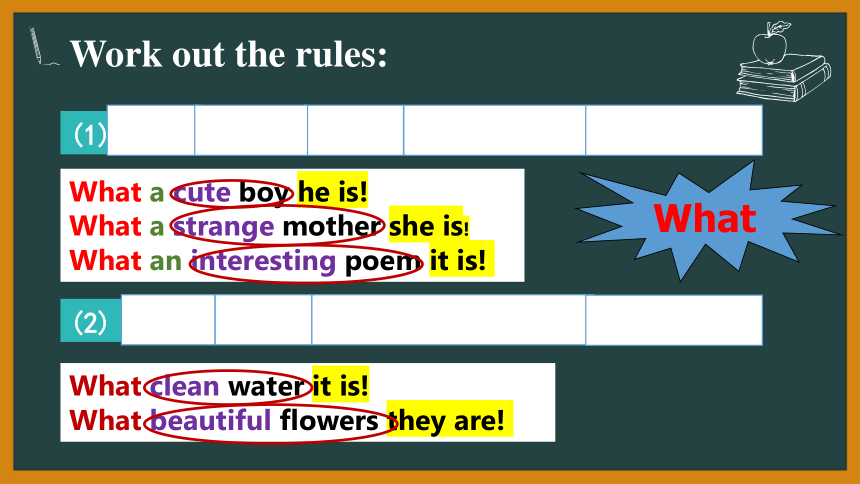 Work out the rules:

(1)

What a cute boy he is!
What a strange mother she is!
What an interesting poem it is!

What

(2)

What clean water it is!
What beautiful flowers they are!